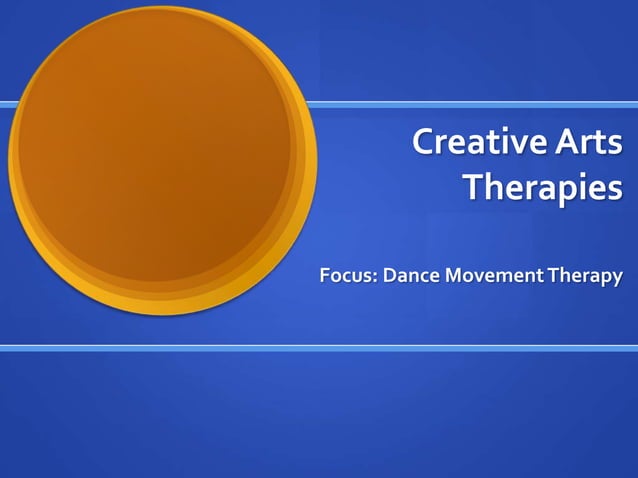 Creative Arts Therapies

Focus: Dance Movement Therapy